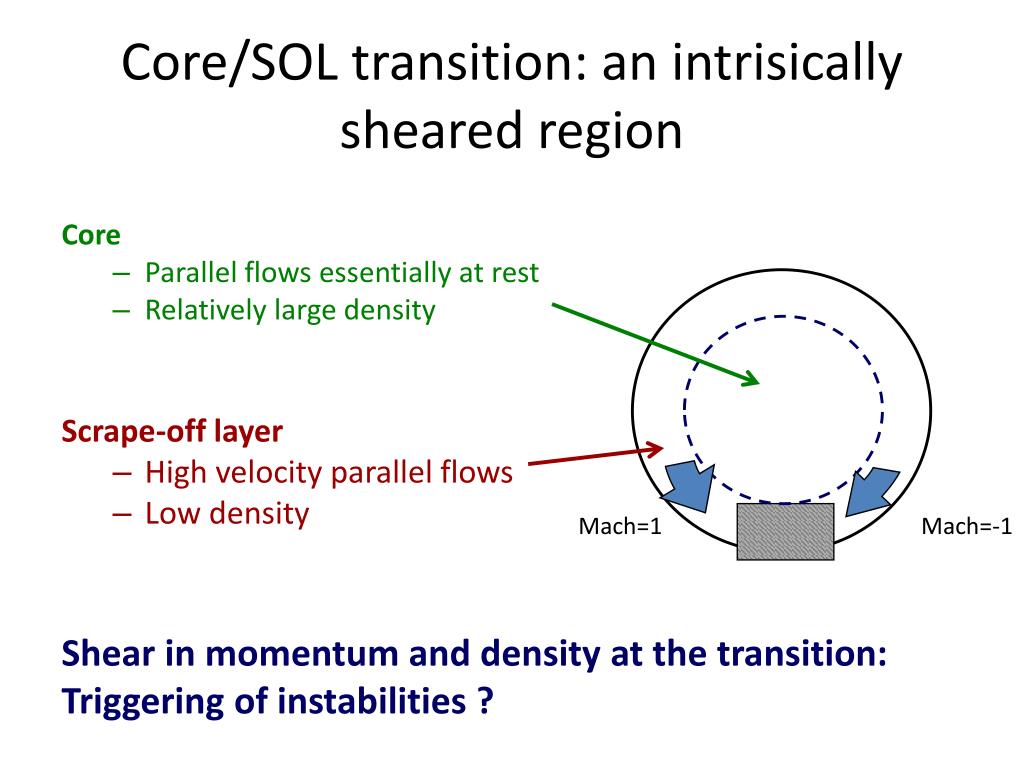 Core/SOL transition: an intrisically sheared region

Core
– Parallel flows essentially at rest
– Relatively large density

Scrape-off layer
– High velocity parallel flows
– Low density

Mach=1

Mach=-1

Shear in momentum and density at the transition: Triggering of instabilities ?